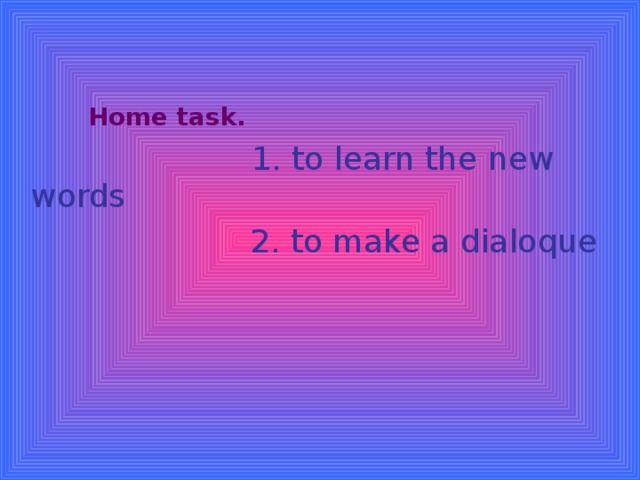 Home task.

1. to learn the new words

2. to make a dialoque